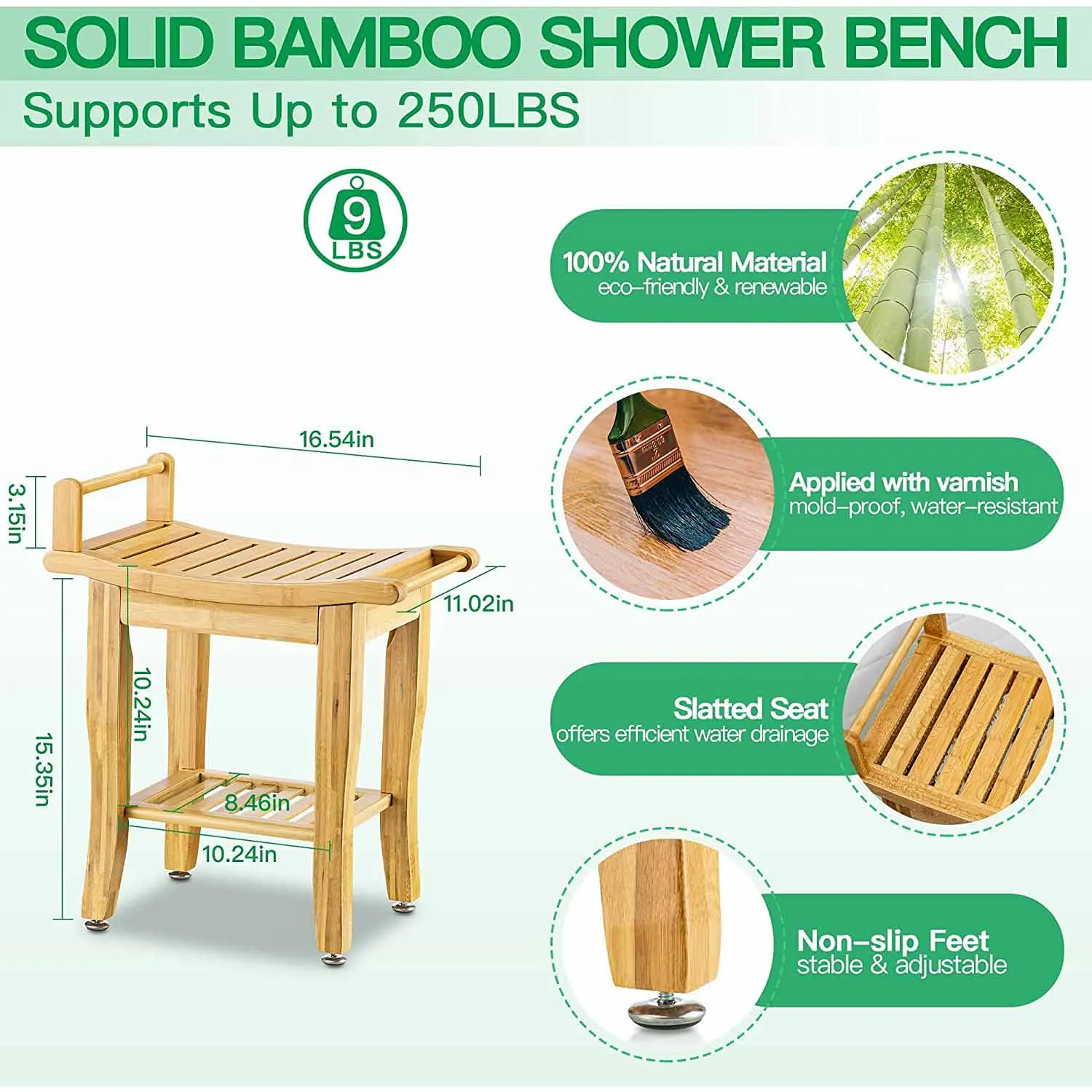 SOLID BAMBOO SHOWER BENCH

Supports Up to 250LBS

9
LBS

16.54in

3.15in

11.02in

10.24in

15.35in

8.46in

10.24in

100% Natural Material
eco-friendly & renewable

Applied with varnish
mold-proof, water-resistant

Slatted Seat
offers efficient water drainage

Non-slip Feet
stable & adjustable